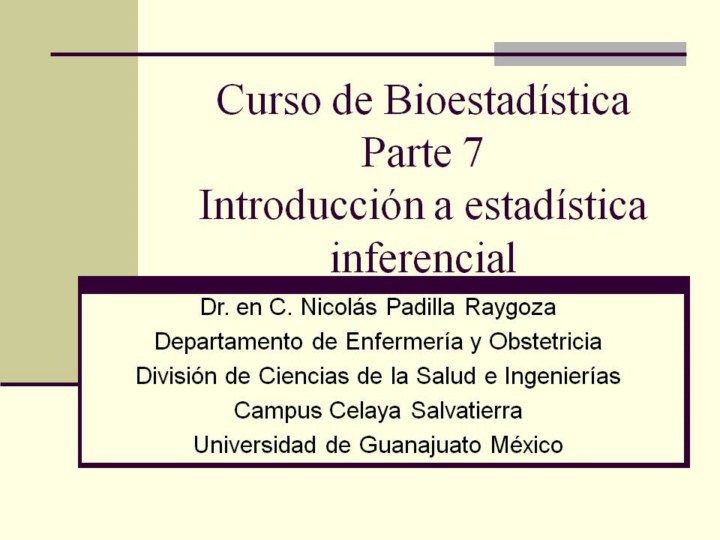 Curso de Bioestadística
Parte 7
Introducción a estadística inferencial

Dr. en C. Nicolás Padilla Raygoza
Departamento de Enfermería y Obstetricia
División de Ciencias de la Salud e Ingenierías
Campus Celaya Salvatierra
Universidad de Guanajuato México